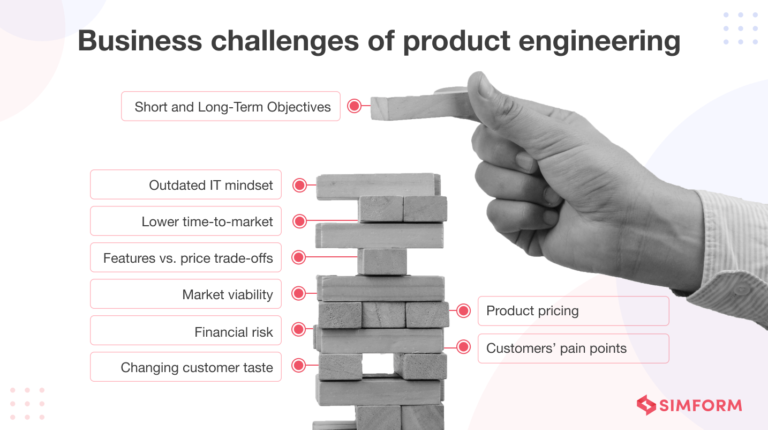 Business challenges of product engineering

Short and Long-Term Objectives

Outdated IT mindset

Lower time-to-market

Features vs. price trade-offs

Market viability

Financial risk

Changing customer taste

Product pricing

Customers' pain points

SIMFORM